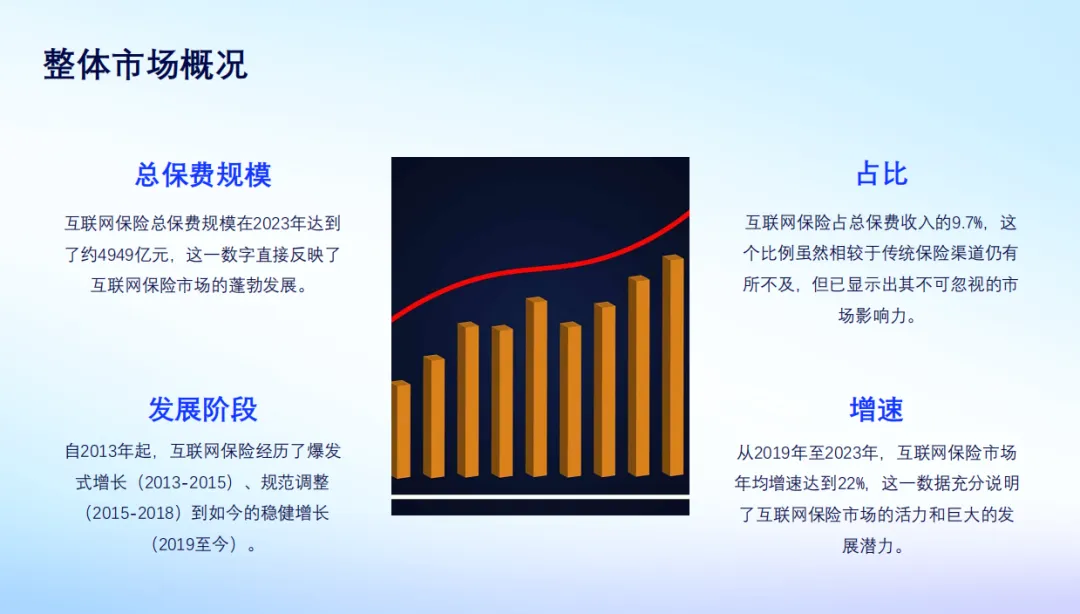 整体市场概况

总保费规模

互联网保险总保费规模在2023年达到了约4949亿元，这一数字直接反映了互联网保险市场的蓬勃发展。

发展阶段

自2013年起，互联网保险经历了爆发式增长（2013-2015）、规范调整（2015-2018）到如今的稳健增长（2019至今）。

占比

互联网保险占总保费收入的9.7%，这个比例虽然相较于传统保险渠道仍有所不及，但已显示出其不可忽视的市场影响力。

增速

从2019年至2023年，互联网保险市场年均增速达到22%，这一数据充分说明了互联网保险市场的活力和巨大的发展潜力。